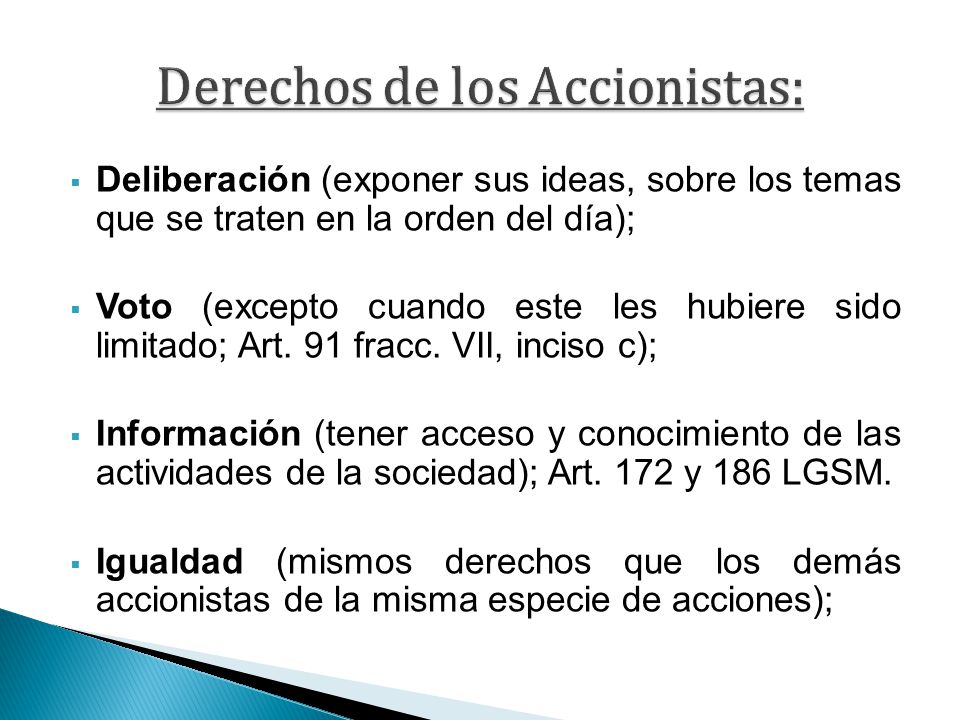 Derechos de los Accionistas:

▪ Deliberación (exponer sus ideas, sobre los temas que se traten en la orden del día);

▪ Voto (excepto cuando este les hubiere sido limitado; Art. 91 fracc. VII, inciso c);

▪ Información (tener acceso y conocimiento de las actividades de la sociedad); Art. 172 y 186 LGSM.

▪ Igualdad (mismos derechos que los demás accionistas de la misma especie de acciones);